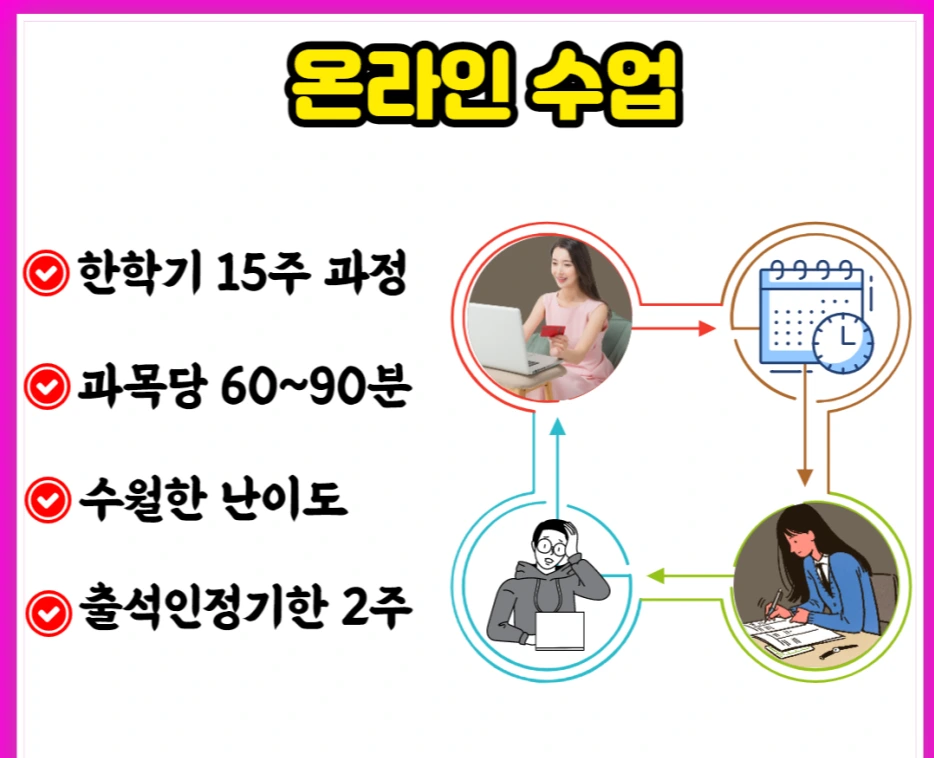 온라인 수업

한학기 15주 과정

과목당 60~90분

수월한 난이도

출석인정기한 2주